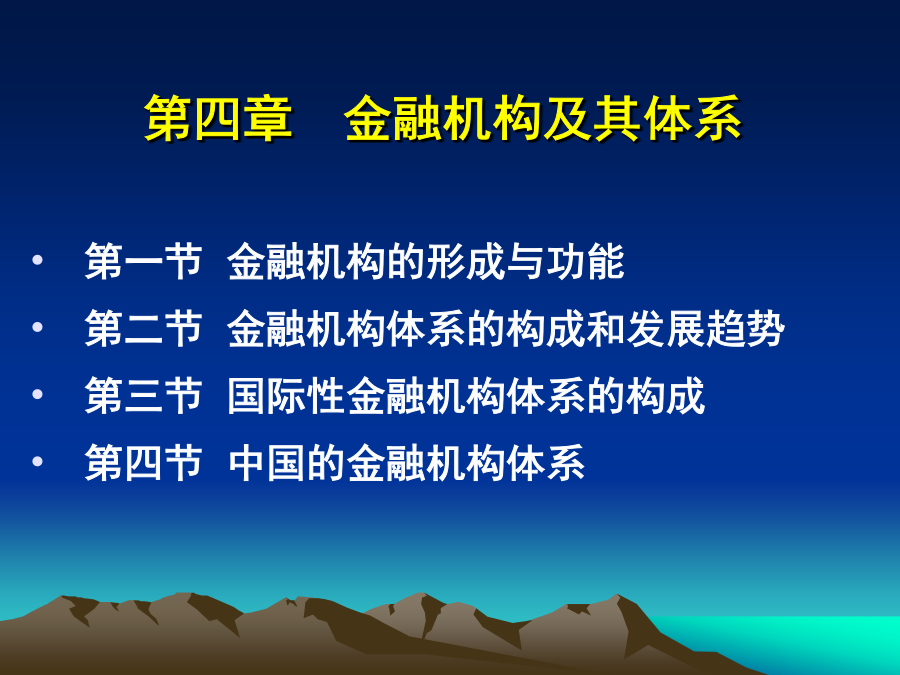 第四章　金融机构及其体系

• 第一节 金融机构的形成与功能
• 第二节 金融机构体系的构成和发展趋势
• 第三节 国际性金融机构体系的构成
• 第四节 中国的金融机构体系